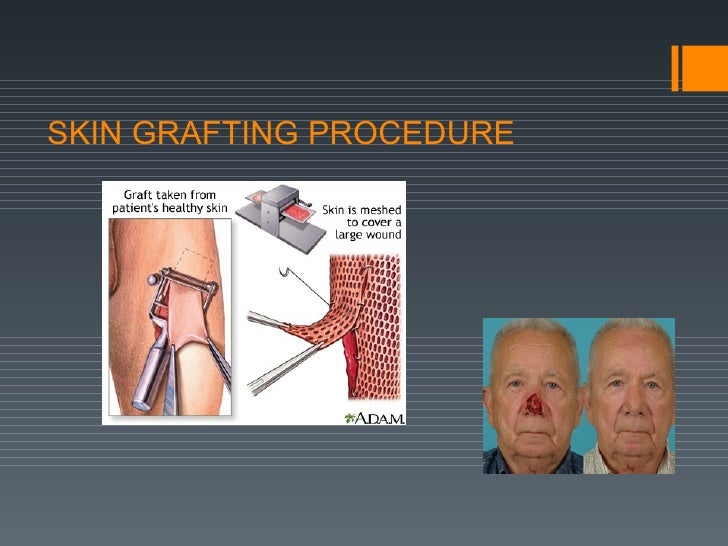 SKIN GRAFTING PROCEDURE

Graft taken from patient's healthy skin

Skin is meshed to cover a large wound

A.D.A.M.